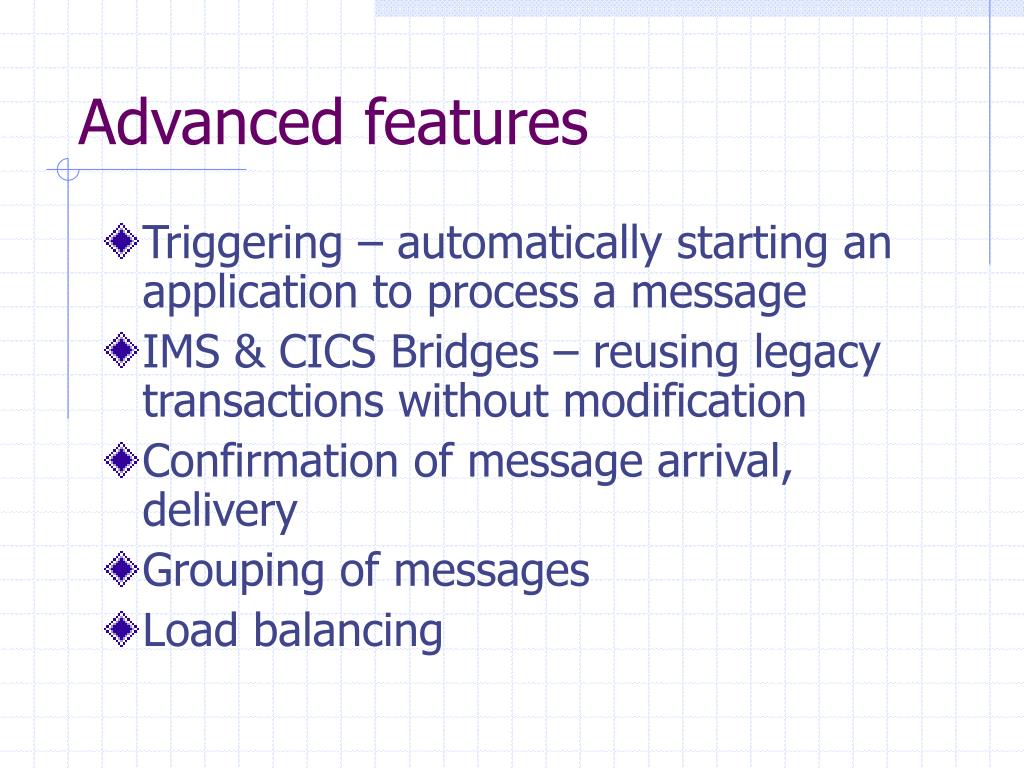 Advanced features

Triggering – automatically starting an application to process a message

IMS & CICS Bridges – reusing legacy transactions without modification

Confirmation of message arrival, delivery

Grouping of messages

Load balancing